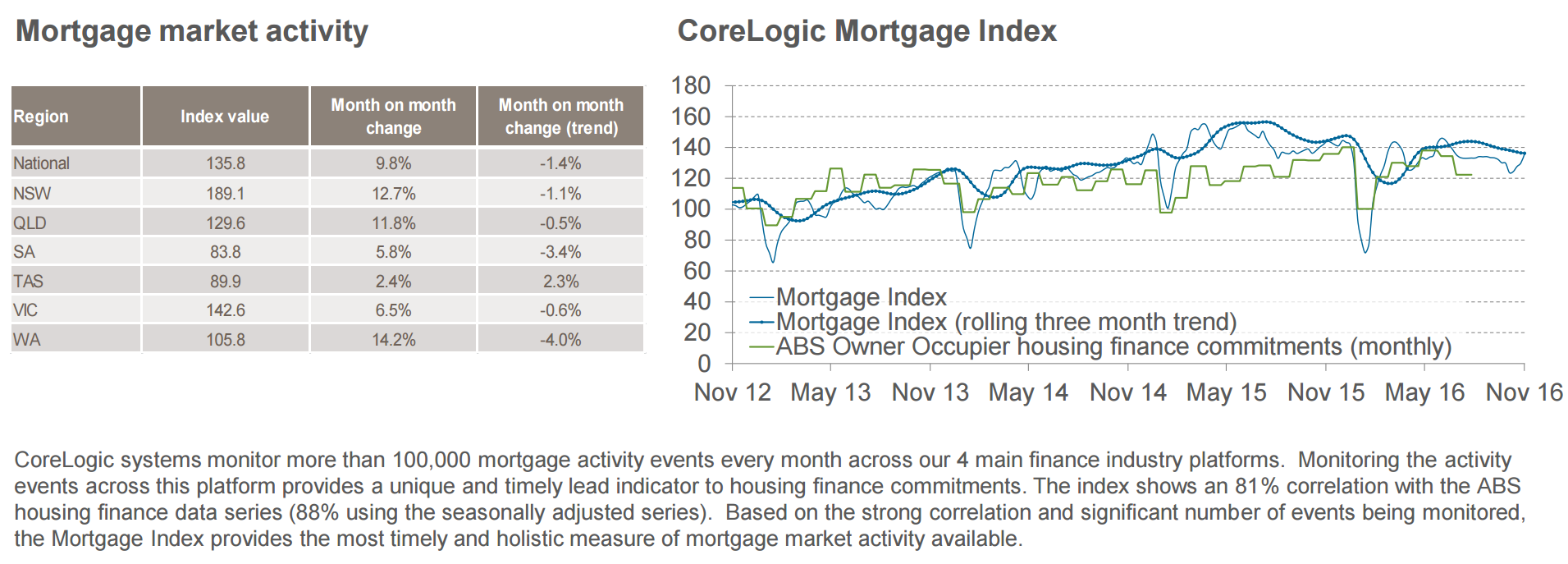 Mortgage market activity

| Region | Index value | Month on month change | Month on month change (trend) |
|---|---|---|---|
| National | 135.8 | 9.8% | -1.4% |
| NSW | 189.1 | 12.7% | -1.1% |
| QLD | 129.6 | 11.8% | -0.5% |
| SA | 83.8 | 5.8% | -3.4% |
| TAS | 89.9 | 2.4% | 2.3% |
| VIC | 142.6 | 6.5% | -0.6% |
| WA | 105.8 | 14.2% | -4.0% |

CoreLogic Mortgage Index

180
160
140
120
100
80
60
40
20
0

Mortgage Index
Mortgage Index (rolling three month trend)
ABS Owner Occupier housing finance commitments (monthly)

Nov 12 May 13 Nov 13 May 14 Nov 14 May 15 Nov 15 May 16 Nov 16

CoreLogic systems monitor more than 100,000 mortgage activity events every month across our 4 main finance industry platforms. Monitoring the activity events across this platform provides a unique and timely lead indicator to housing finance commitments. The index shows an 81% correlation with the ABS housing finance data series (88% using the seasonally adjusted series). Based on the strong correlation and significant number of events being monitored, the Mortgage Index provides the most timely and holistic measure of mortgage market activity available.